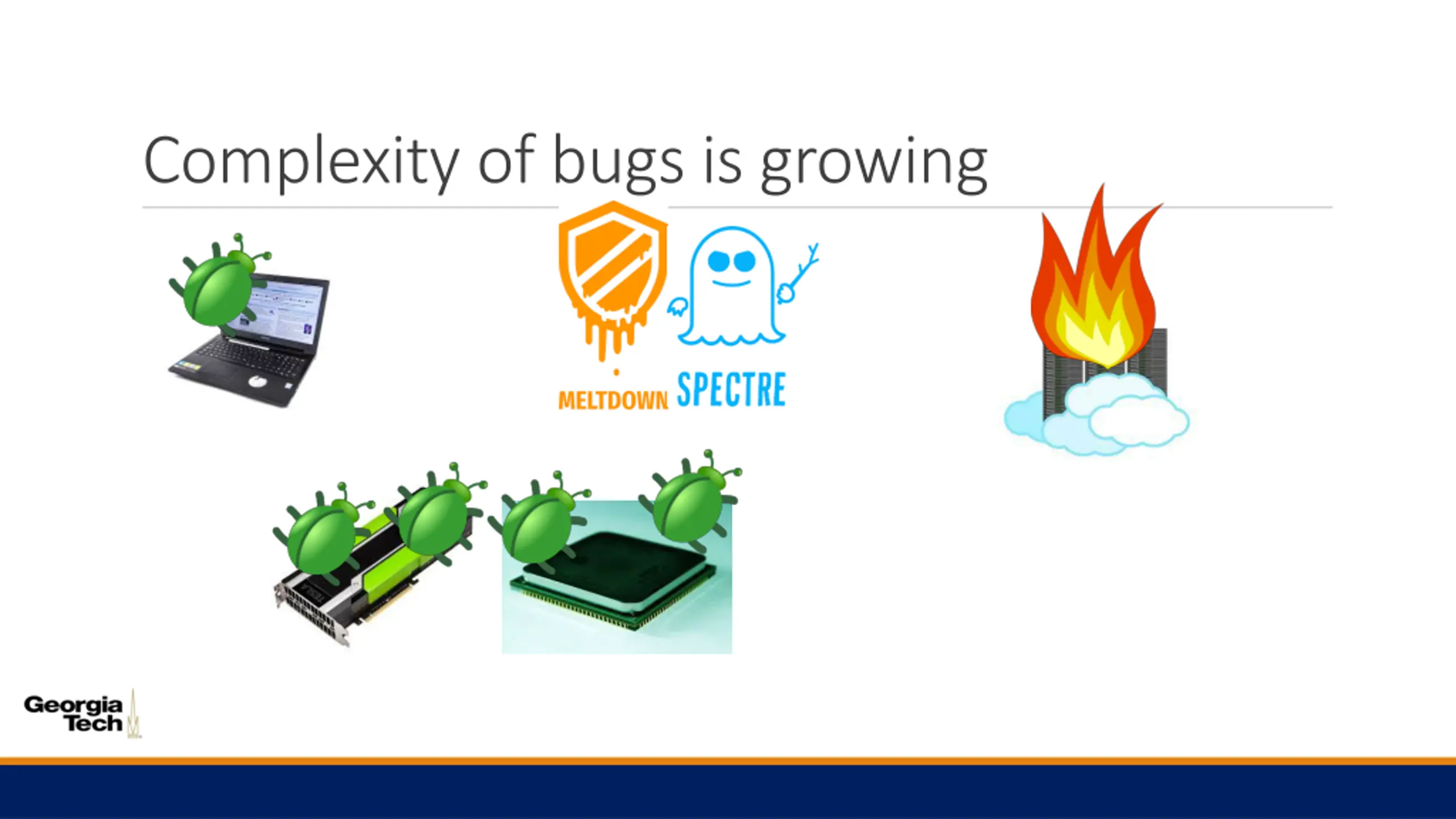 Complexity of bugs is growing

MELTDOWN SPECTRE

Georgia Tech